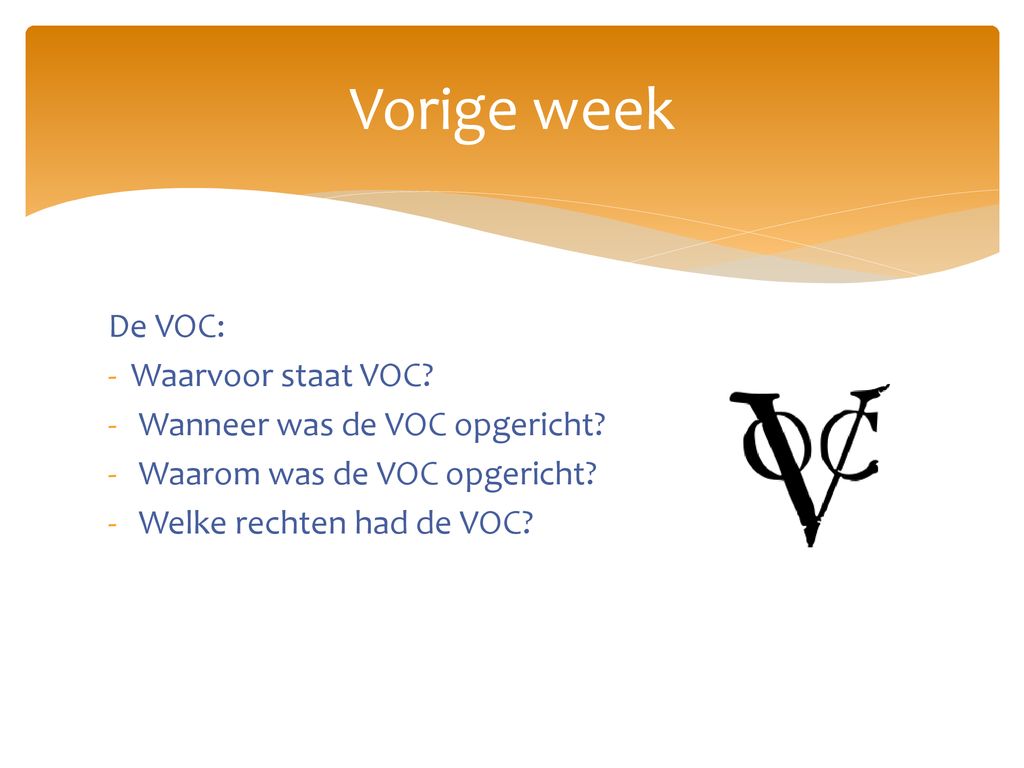 Vorige week

De VOC:
- Waarvoor staat VOC?
- Wanneer was de VOC opgericht?
- Waarom was de VOC opgericht?
- Welke rechten had de VOC?

VOC